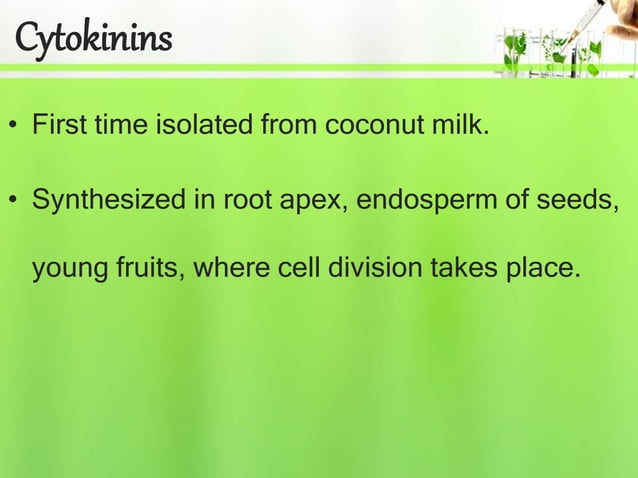 Cytokinins

• First time isolated from coconut milk.

• Synthesized in root apex, endosperm of seeds, young fruits, where cell division takes place.